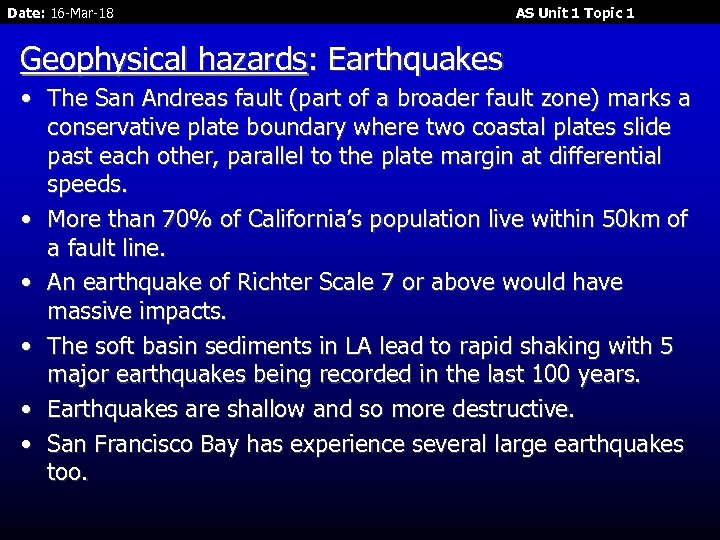 Date: 16-Mar-18

AS Unit 1 Topic 1

Geophysical hazards: Earthquakes

• The San Andreas fault (part of a broader fault zone) marks a conservative plate boundary where two coastal plates slide past each other, parallel to the plate margin at differential speeds.

• More than 70% of California's population live within 50km of a fault line.

• An earthquake of Richter Scale 7 or above would have massive impacts.

• The soft basin sediments in LA lead to rapid shaking with 5 major earthquakes being recorded in the last 100 years.

• Earthquakes are shallow and so more destructive.

• San Francisco Bay has experience several large earthquakes too.